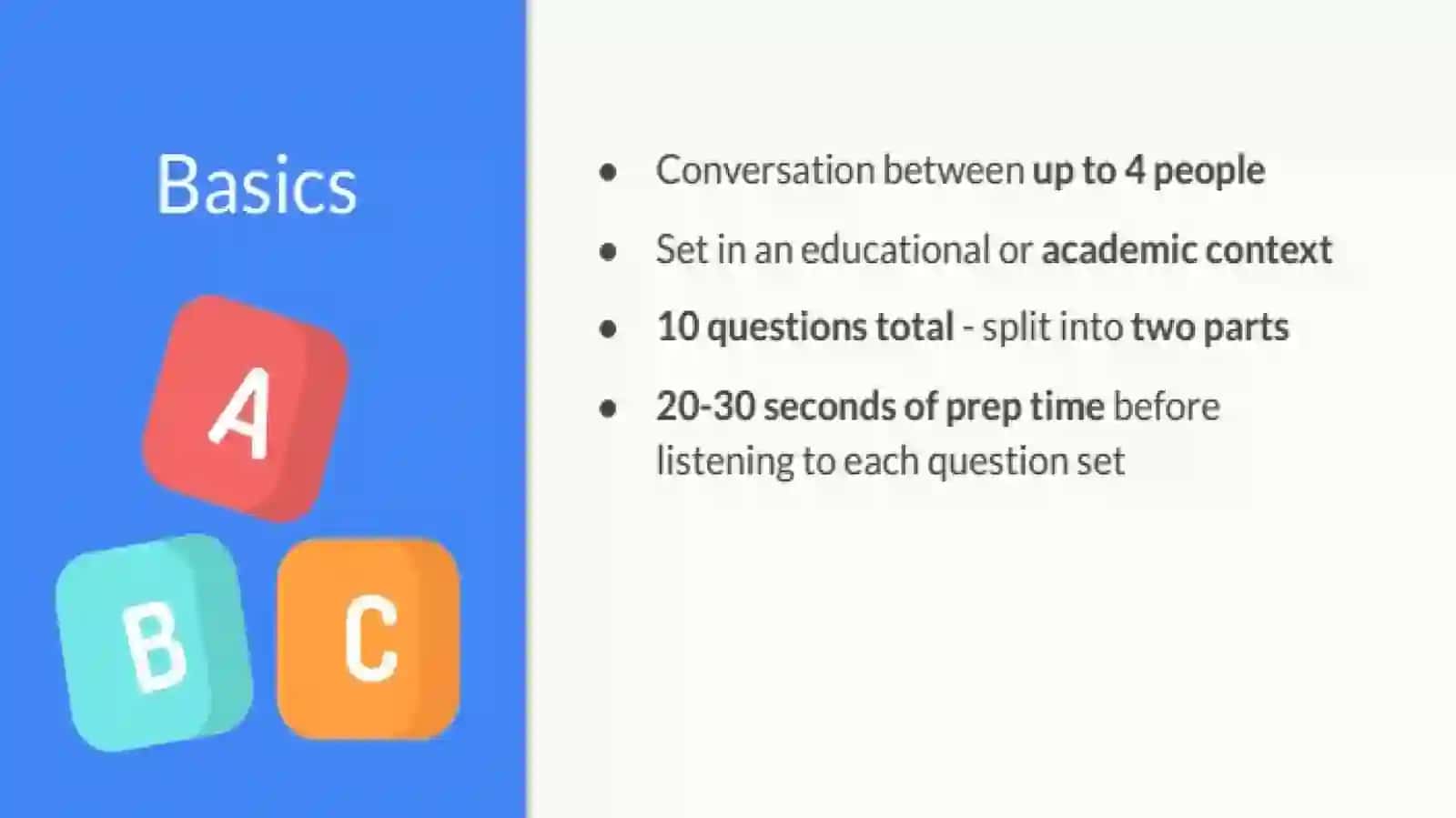 Basics

A

B

C

- Conversation between up to 4 people
- Set in an educational or academic context
- 10 questions total - split into two parts
- 20-30 seconds of prep time before listening to each question set